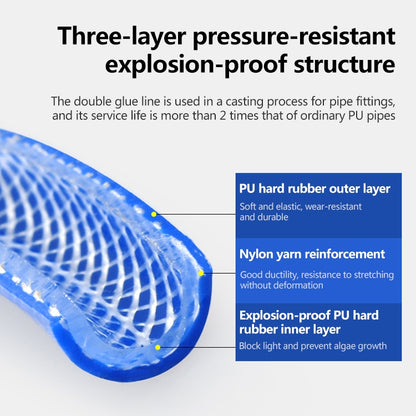 Three-layer pressure-resistant explosion-proof structure

The double glue line is used in a casting process for pipe fittings, and its service life is more than 2 times that of ordinary PU pipes

PU hard rubber outer layer

Soft and elastic, wear-resistant and durable

Nylon yarn reinforcement

Good ductility, resistance to stretching without deformation

Explosion-proof PU hard rubber inner layer

Block light and prevent algae growth